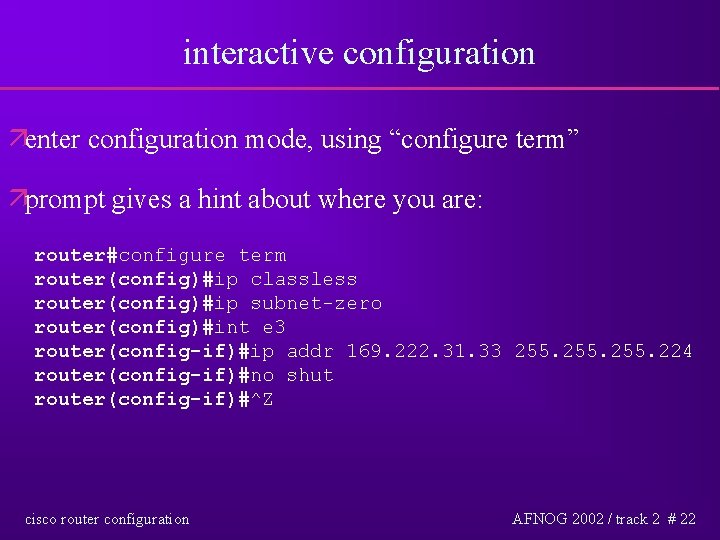 interactive configuration

enter configuration mode, using “configure term”

prompt gives a hint about where you are:

router#configure term
router(config)#ip classless
router(config)#ip subnet-zero
router(config)#int e3
router(config-if)#ip addr 169.222.31.33 255.255.255.224
router(config-if)#no shut
router(config-if)#^Z

cisco router configuration

AFNOG 2002 / track 2 # 22